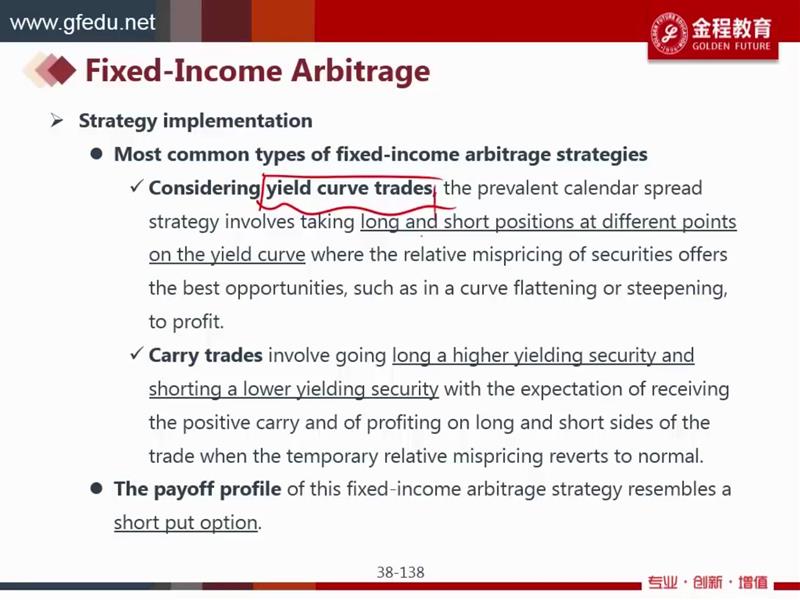 www.gfedu.net

金程教育 GOLDEN FUTURE

Fixed-Income Arbitrage

➢ Strategy implementation

● Most common types of fixed-income arbitrage strategies

✓ Considering yield curve trades, the prevalent calendar spread strategy involves taking long and short positions at different points on the yield curve where the relative mispricing of securities offers the best opportunities, such as in a curve flattening or steepening, to profit.

✓ Carry trades involve going long a higher yielding security and shorting a lower yielding security with the expectation of receiving the positive carry and of profiting on long and short sides of the trade when the temporary relative mispricing reverts to normal.

● The payoff profile of this fixed-income arbitrage strategy resembles a short put option.

38-138

专业 · 创新 · 增值